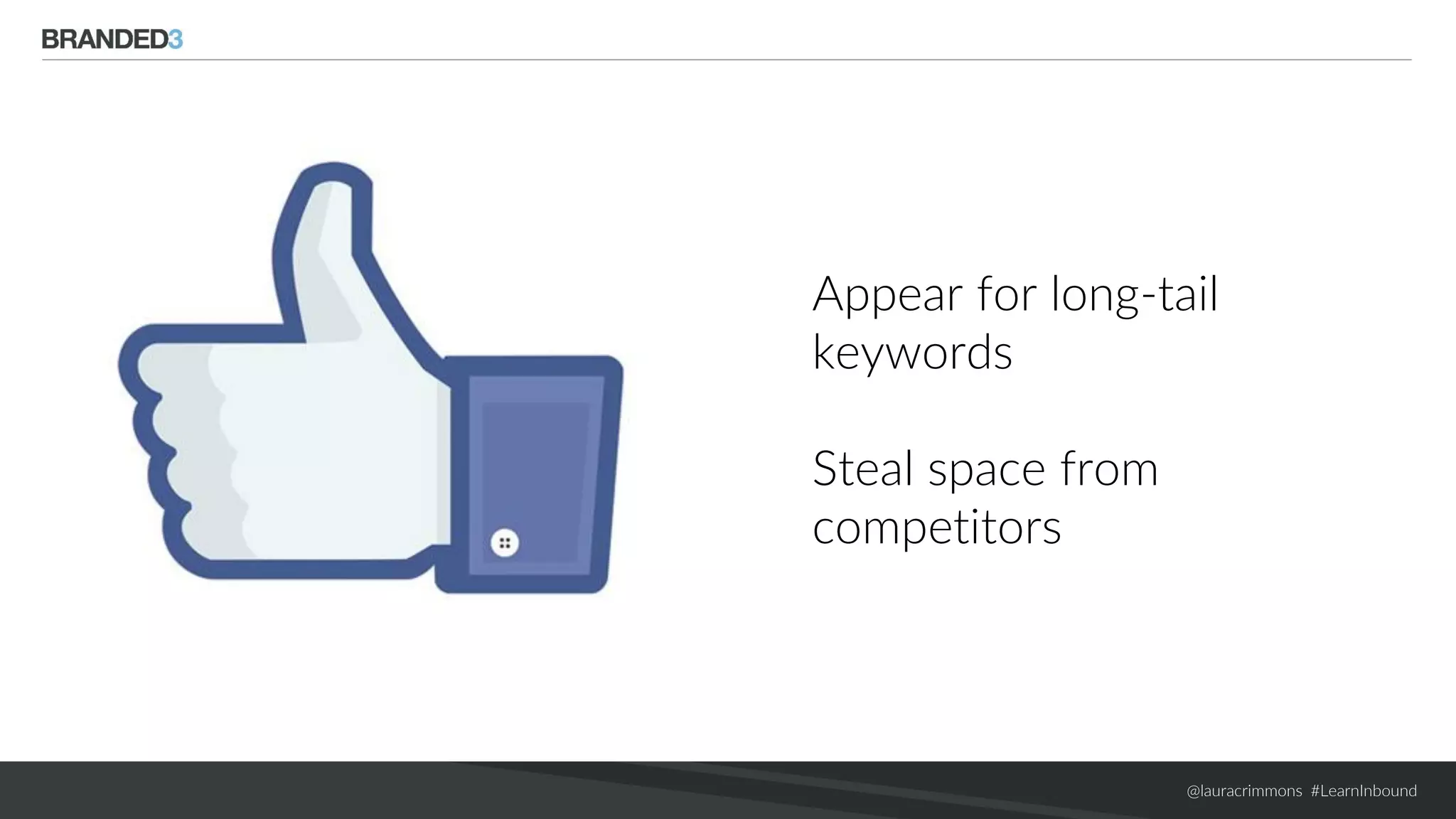 BRANDED3

Appear for long-tail keywords

Steal space from competitors

@lauracrimmons #LearnInbound